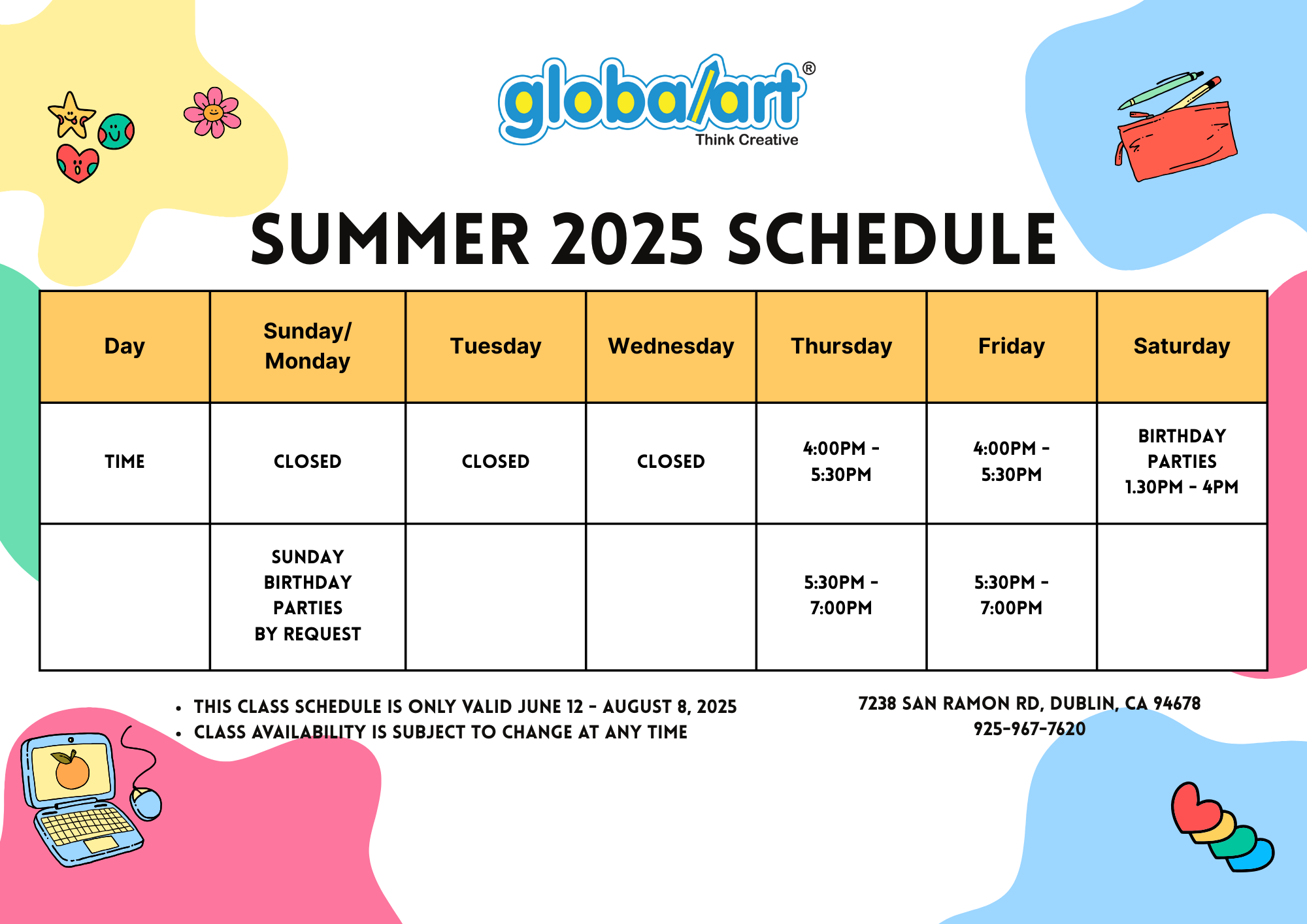 globalart®
Think Creative

SUMMER 2025 SCHEDULE

| Day | Sunday/ Monday | Tuesday | Wednesday | Thursday | Friday | Saturday |
|---|---|---|---|---|---|---|
| TIME | CLOSED | CLOSED | CLOSED | 4:00PM - 5:30PM | 4:00PM - 5:30PM | BIRTHDAY PARTIES 1.30PM - 4PM |
|  | SUNDAY BIRTHDAY PARTIES BY REQUEST |  |  | 5:30PM - 7:00PM | 5:30PM - 7:00PM |  |

• THIS CLASS SCHEDULE IS ONLY VALID JUNE 12 - AUGUST 8, 2025
• CLASS AVAILABILITY IS SUBJECT TO CHANGE AT ANY TIME

7238 SAN RAMON RD, DUBLIN, CA 94678
925-967-7620